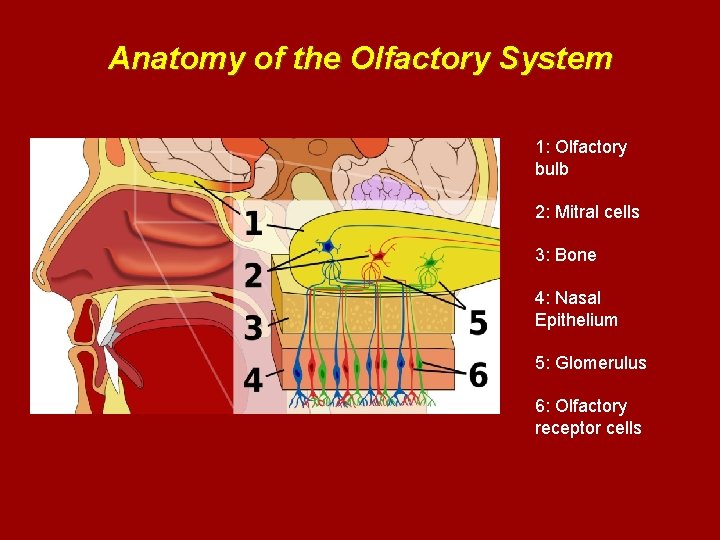 Anatomy of the Olfactory System

1
2
3
4
5
6

1: Olfactory bulb

2: Mitral cells

3: Bone

4: Nasal Epithelium

5: Glomerulus

6: Olfactory receptor cells